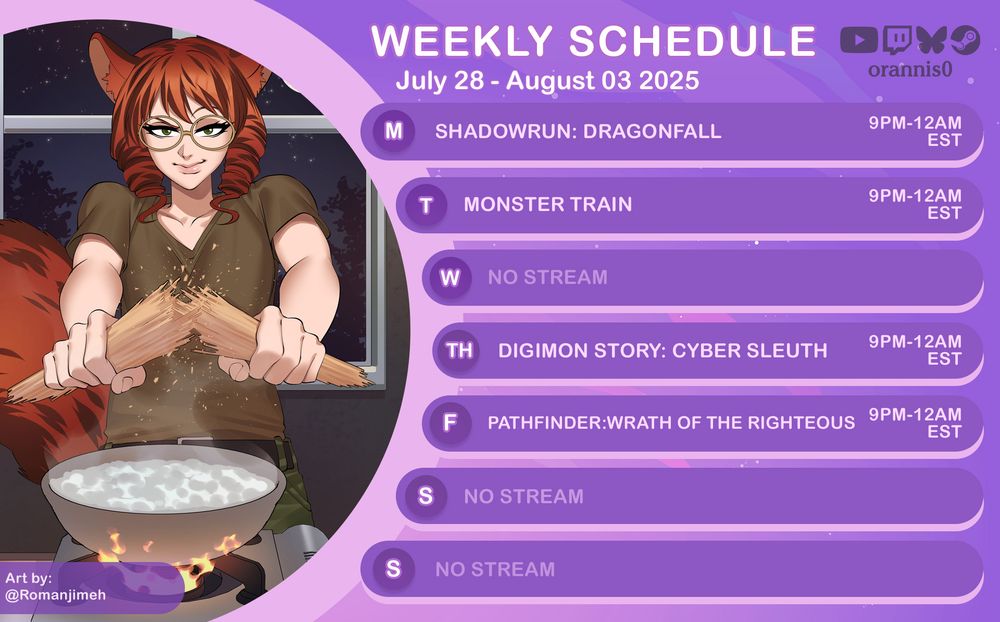 WEEKLY SCHEDULE
July 28 - August 03 2025

orannis0

M SHADOWRUN: DRAGONFALL 9PM-12AM EST

T MONSTER TRAIN 9PM-12AM EST

W NO STREAM

TH DIGIMON STORY: CYBER SLEUTH 9PM-12AM EST

F PATHFINDER:WRATH OF THE RIGHTEOUS 9PM-12AM EST

S NO STREAM

S NO STREAM

Art by:
@Romanjimeh